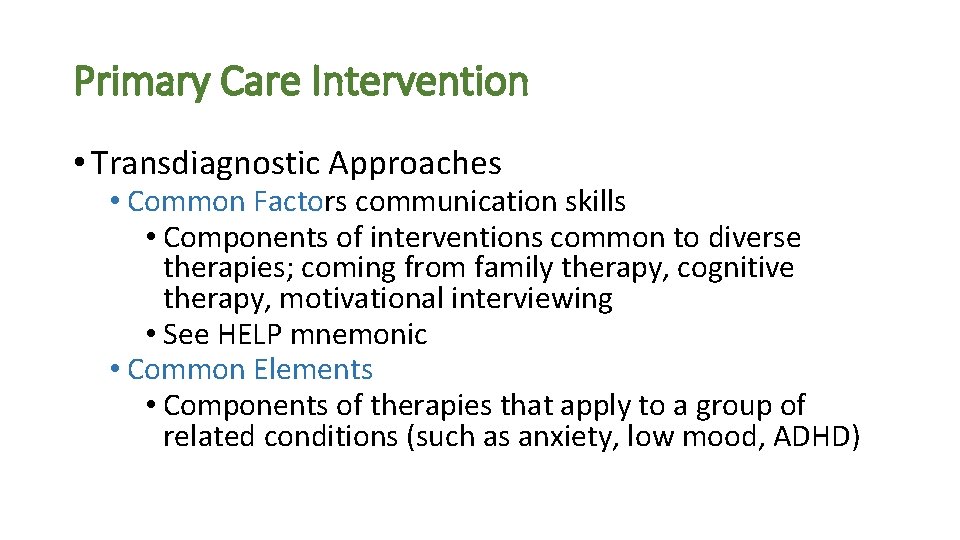 Primary Care Intervention

• Transdiagnostic Approaches
  • Common Factors communication skills
    • Components of interventions common to diverse therapies; coming from family therapy, cognitive therapy, motivational interviewing
    • See HELP mnemonic
  • Common Elements
    • Components of therapies that apply to a group of related conditions (such as anxiety, low mood, ADHD)